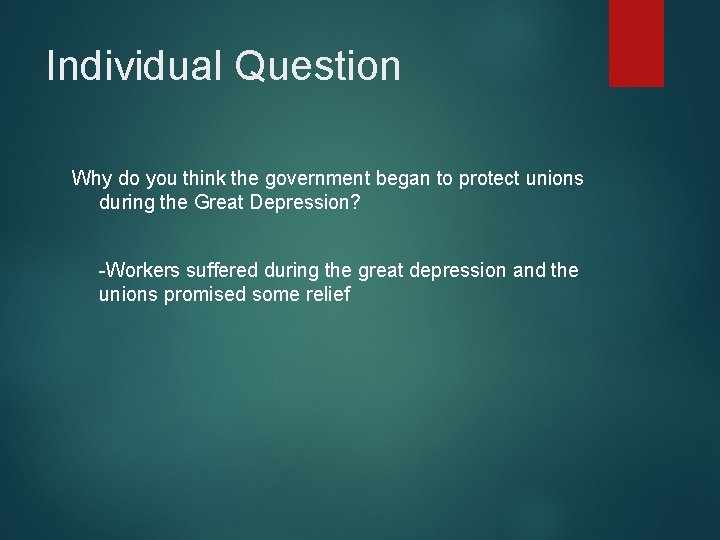 Individual Question

Why do you think the government began to protect unions during the Great Depression?

-Workers suffered during the great depression and the unions promised some relief